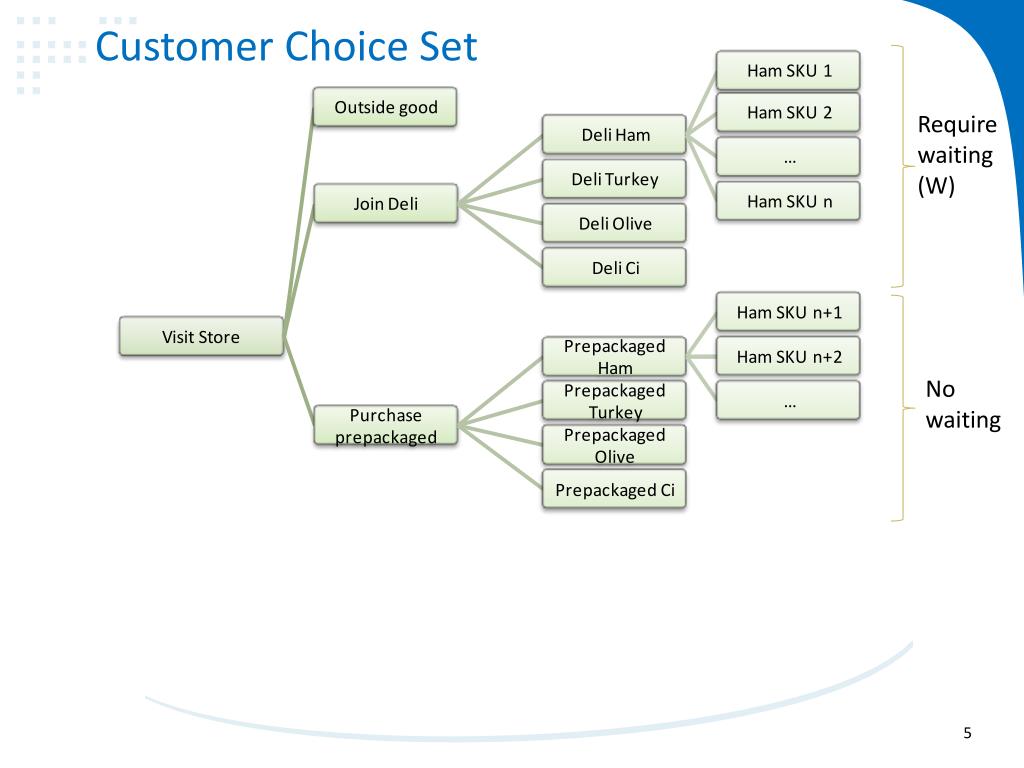 Customer Choice Set

Visit Store

Outside good

Join Deli

Purchase prepackaged

Deli Ham

Deli Turkey

Deli Olive

Deli Ci

Prepackaged Ham

Prepackaged Turkey

Prepackaged Olive

Prepackaged Ci

Ham SKU 1

Ham SKU 2

…

Ham SKU n

Ham SKU n+1

Ham SKU n+2

…

Require waiting (W)

No waiting

5